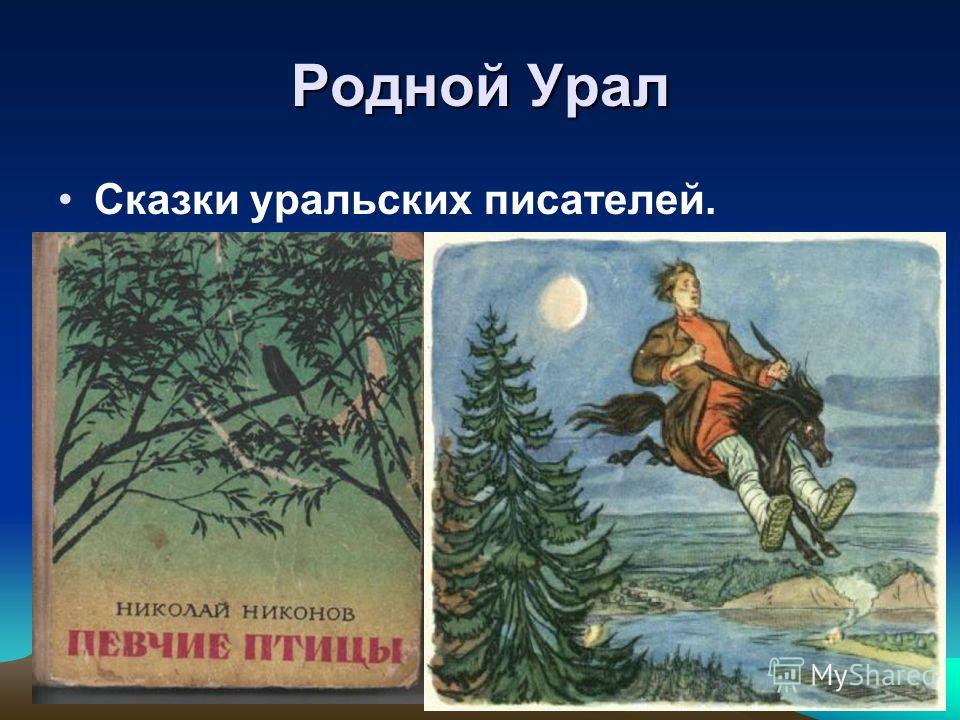 Родной Урал

• Сказки уральских писателей.

НИКОЛАЙ НИКОНОВ
ПЕВЧИЕ ПТИЦЫ

MyShared